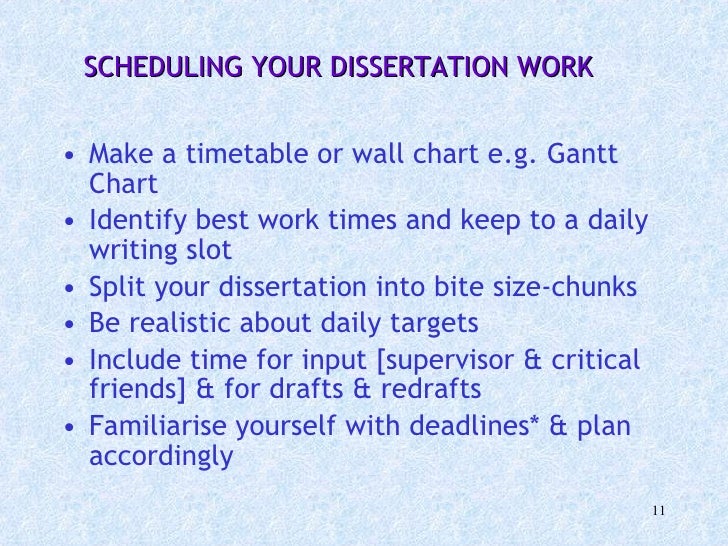 SCHEDULING YOUR DISSERTATION WORK

• Make a timetable or wall chart e.g. Gantt Chart
• Identify best work times and keep to a daily writing slot
• Split your dissertation into bite size-chunks
• Be realistic about daily targets
• Include time for input [supervisor & critical friends] & for drafts & redrafts
• Familiarise yourself with deadlines* & plan accordingly

11